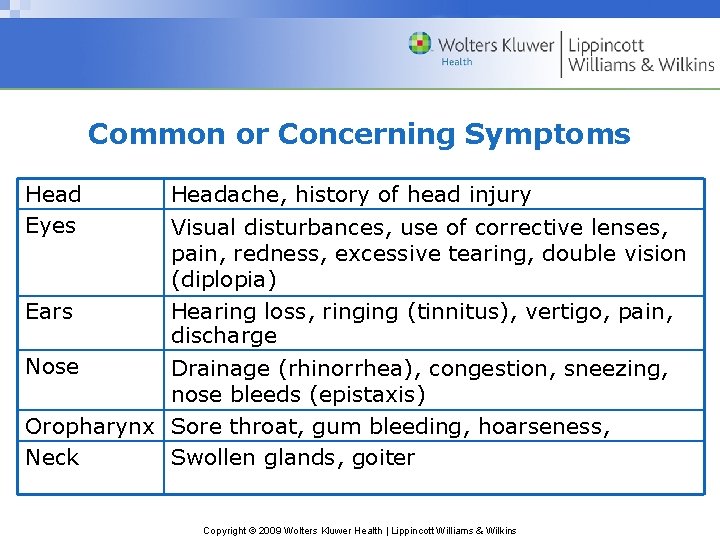 Wolters Kluwer Health | Lippincott Williams & Wilkins

Common or Concerning Symptoms

| Head | Headache, history of head injury |
|---|---|
| Eyes | Visual disturbances, use of corrective lenses, pain, redness, excessive tearing, double vision (diplopia) |
| Ears | Hearing loss, ringing (tinnitus), vertigo, pain, discharge |
| Nose | Drainage (rhinorrhea), congestion, sneezing, nose bleeds (epistaxis) |
| Oropharynx | Sore throat, gum bleeding, hoarseness, |
| Neck | Swollen glands, goiter |

Copyright © 2009 Wolters Kluwer Health | Lippincott Williams & Wilkins